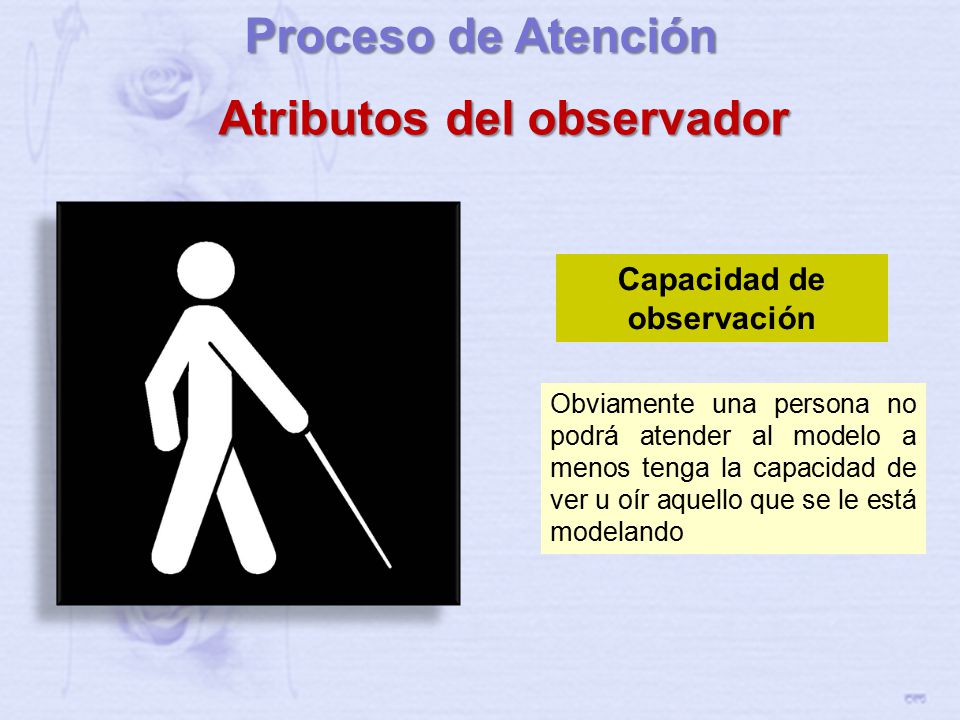 Proceso de Atención

Atributos del observador

Capacidad de observación

Obviamente una persona no podrá atender al modelo a menos tenga la capacidad de ver u oír aquello que se le está modelando